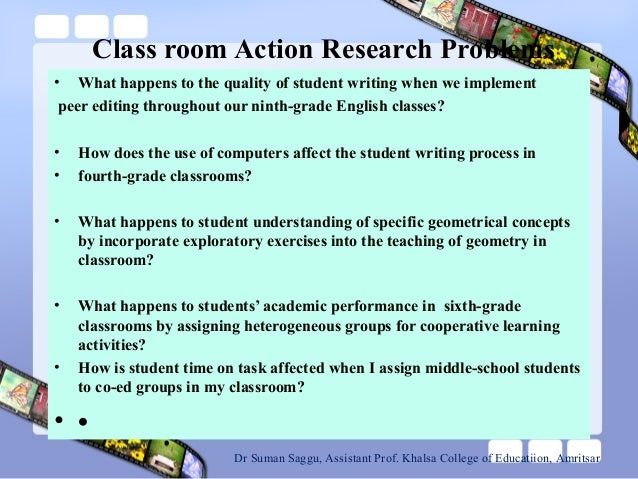 Class room Action Research Problems

• What happens to the quality of student writing when we implement peer editing throughout our ninth-grade English classes?

• How does the use of computers affect the student writing process in

• fourth-grade classrooms?

• What happens to student understanding of specific geometrical concepts by incorporate exploratory exercises into the teaching of geometry in classroom?

• What happens to students' academic performance in sixth-grade classrooms by assigning heterogeneous groups for cooperative learning activities?

• How is student time on task affected when I assign middle-school students to co-ed groups in my classroom?

• •

Dr Suman Saggu, Assistant Prof. Khalsa College of Educatiion, Amritsar